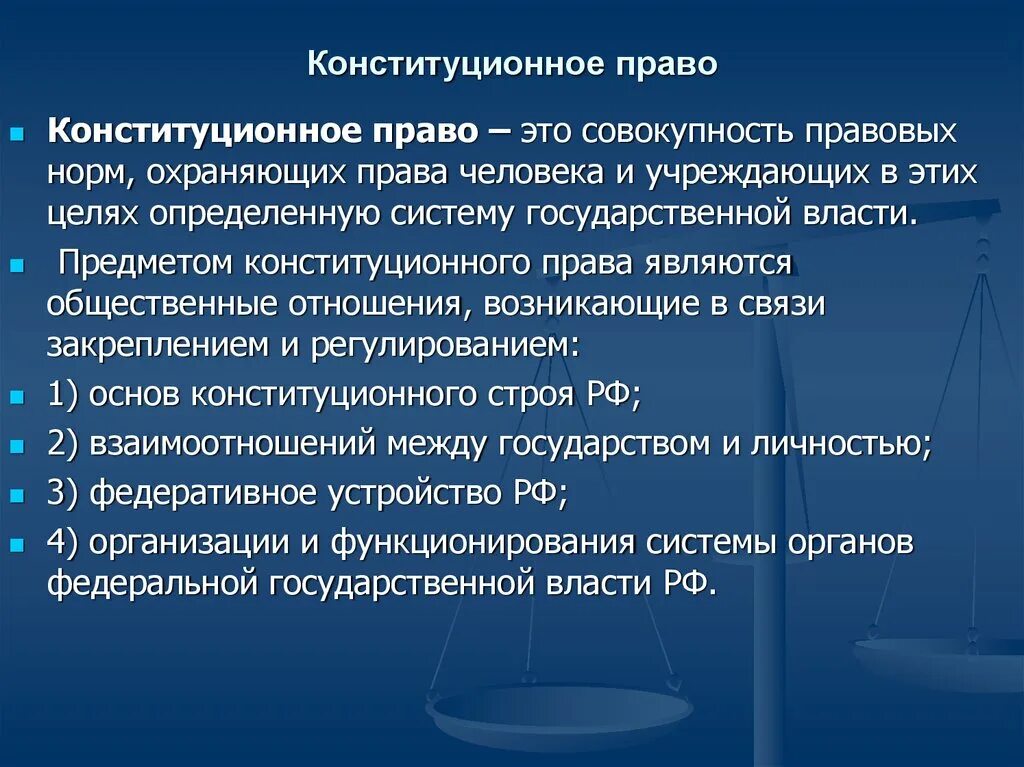 Конституционное право

Конституционное право – это совокупность правовых норм, охраняющих права человека и учреждающих в этих целях определенную систему государственной власти.

Предметом конституционного права являются общественные отношения, возникающие в связи закреплением и регулированием:

1) основ конституционного строя РФ;

2) взаимоотношений между государством и личностью;

3) федеративное устройство РФ;

4) организации и функционирования системы органов федеральной государственной власти РФ.